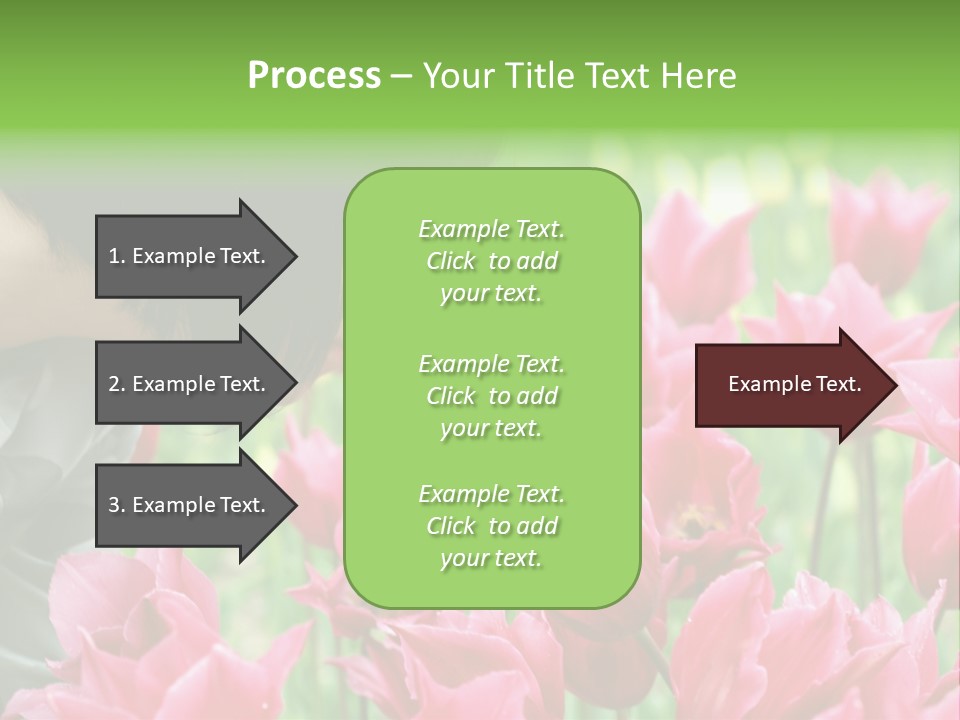 Process – Your Title Text Here

1. Example Text.

2. Example Text.

3. Example Text.

Example Text. Click to add your text.

Example Text. Click to add your text.

Example Text. Click to add your text.

Example Text.